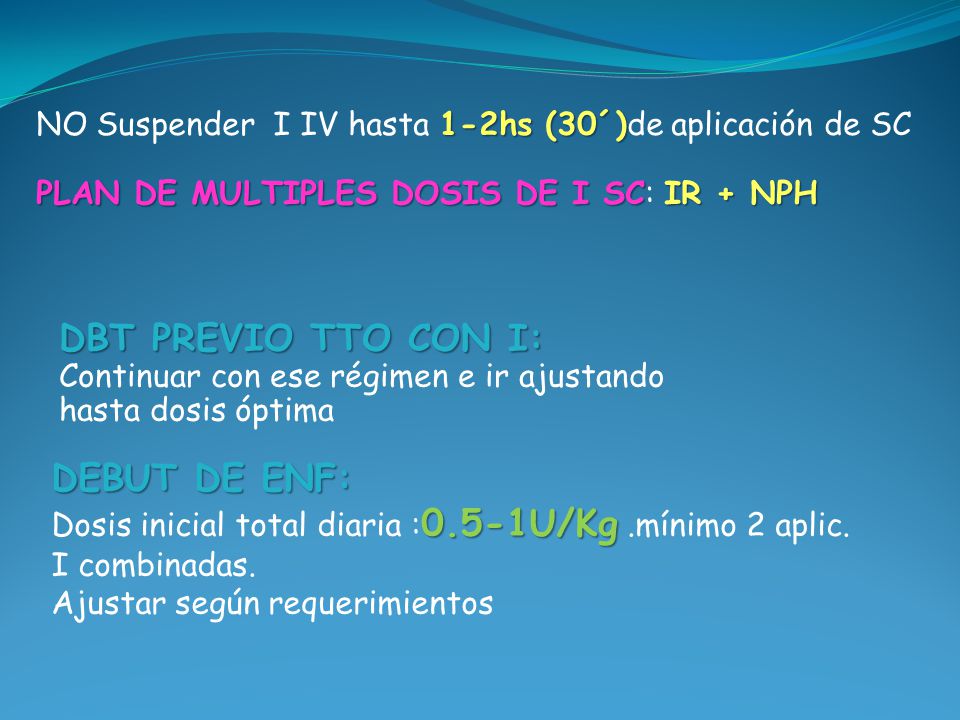 NO Suspender I IV hasta 1-2hs (30´)de aplicación de SC

PLAN DE MULTIPLES DOSIS DE I SC: IR + NPH

DBT PREVIO TTO CON I:
Continuar con ese régimen e ir ajustando hasta dosis óptima

DEBUT DE ENF:
Dosis inicial total diaria :0.5-1U/Kg .mínimo 2 aplic.
I combinadas.
Ajustar según requerimientos